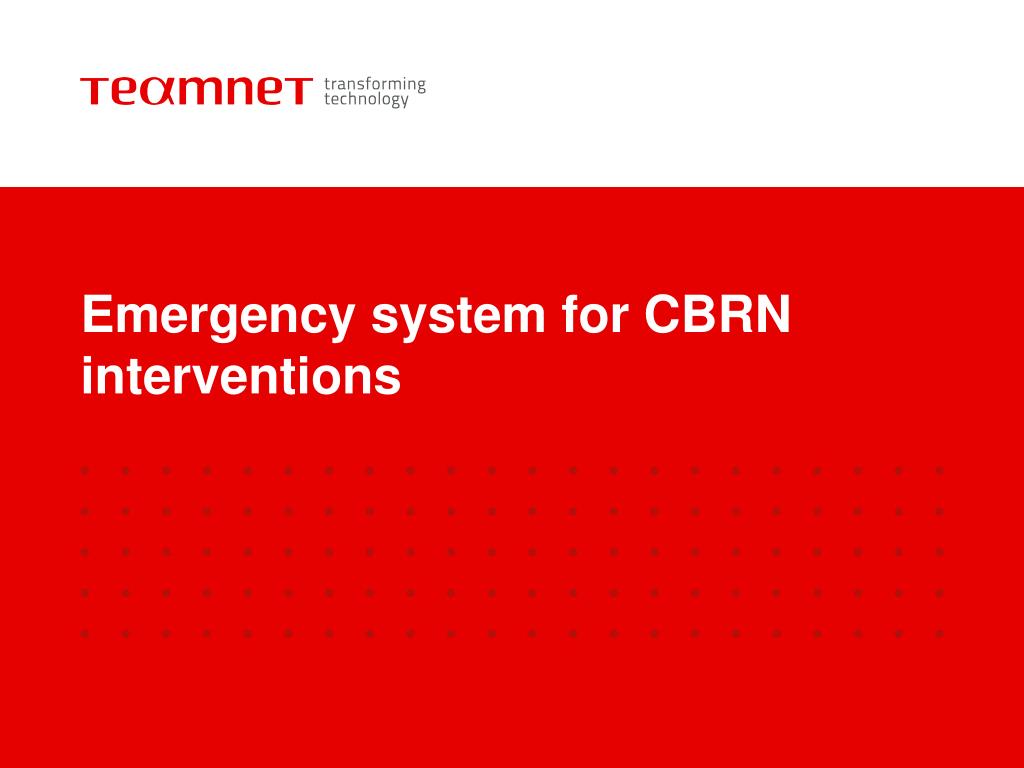 Teamnet transforming technology

Emergency system for CBRN interventions